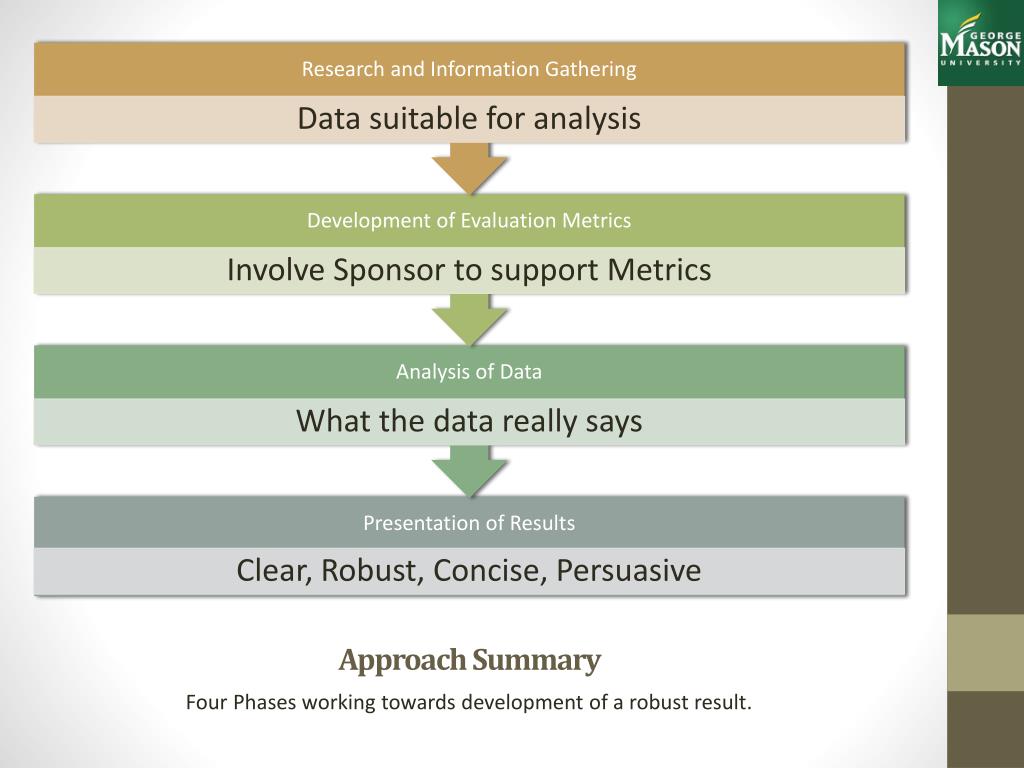 GEORGE MASON UNIVERSITY

Research and Information Gathering

Data suitable for analysis

Development of Evaluation Metrics

Involve Sponsor to support Metrics

Analysis of Data

What the data really says

Presentation of Results

Clear, Robust, Concise, Persuasive

Approach Summary

Four Phases working towards development of a robust result.